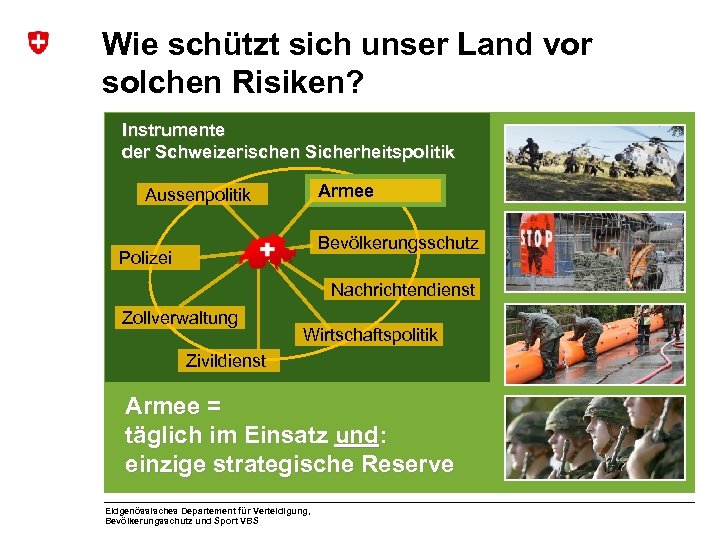 Wie schützt sich unser Land vor solchen Risiken?

Instrumente
der Schweizerischen Sicherheitspolitik

Aussenpolitik

Armee

Polizei

Bevölkerungsschutz

Nachrichtendienst

Zollverwaltung

Wirtschaftspolitik

Zivildienst

STOP

Armee =
täglich im Einsatz und:
einzige strategische Reserve

Eidgenössisches Departement für Verteidigung,
Bevölkerungsschutz und Sport VBS